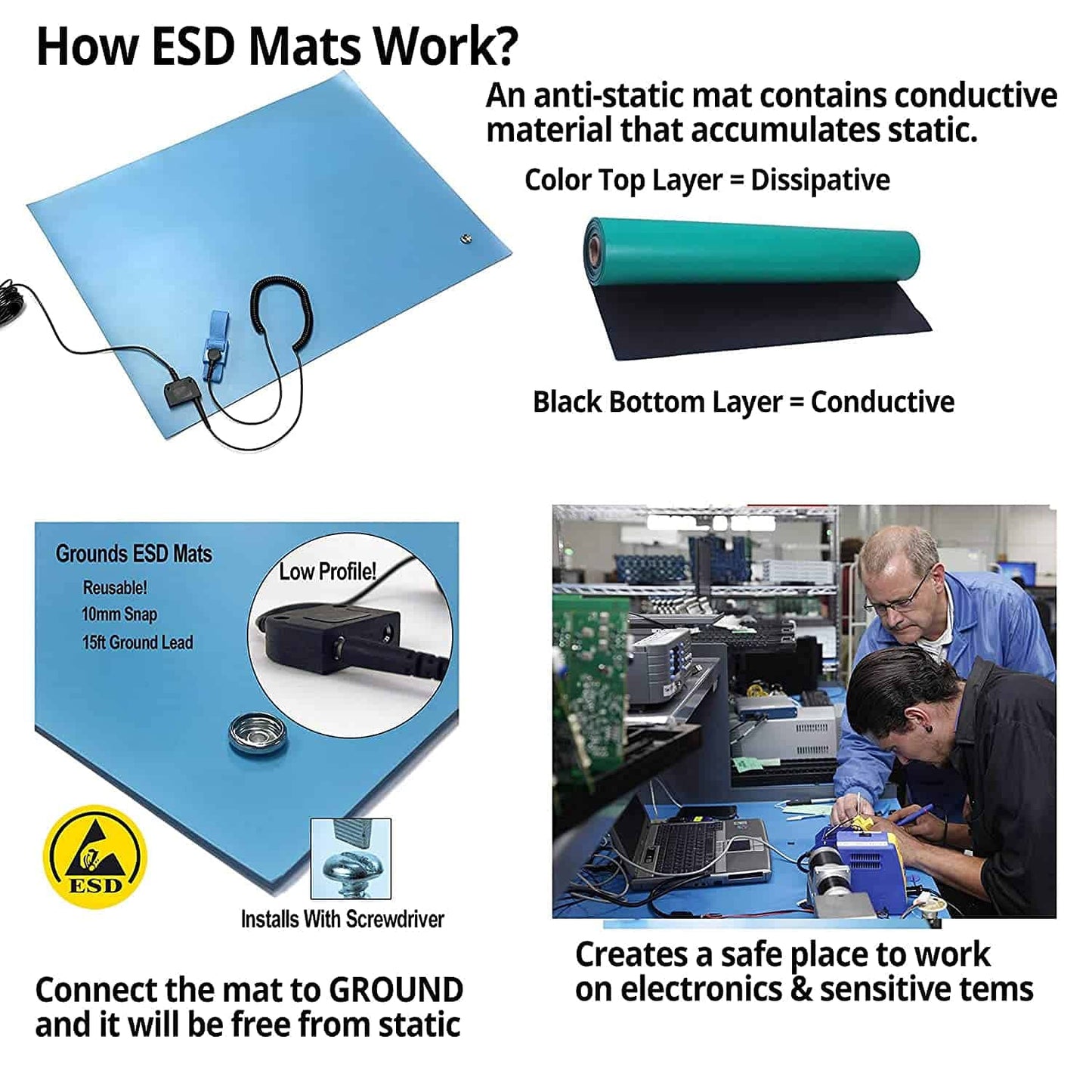 How ESD Mats Work?

An anti-static mat contains conductive material that accumulates static.

Color Top Layer = Dissipative

Black Bottom Layer = Conductive

Grounds ESD Mats
Reusable!
10mm Snap
15ft Ground Lead

Low Profile!

ESD

Installs With Screwdriver

Connect the mat to GROUND and it will be free from static

Creates a safe place to work on electronics & sensitive tems